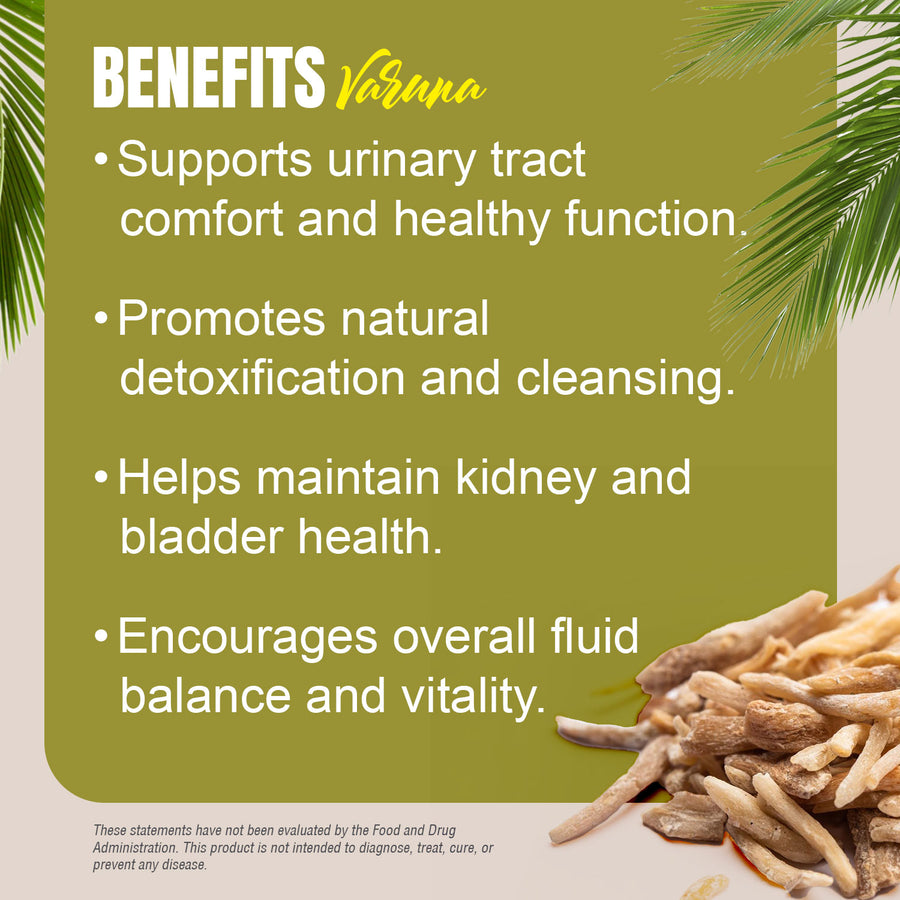 BENEFITS Varuna

• Supports urinary tract comfort and healthy function.

• Promotes natural detoxification and cleansing.

• Helps maintain kidney and bladder health.

• Encourages overall fluid balance and vitality.

These statements have not been evaluated by the Food and Drug Administration. This product is not intended to diagnose, treat, cure, or prevent any disease.